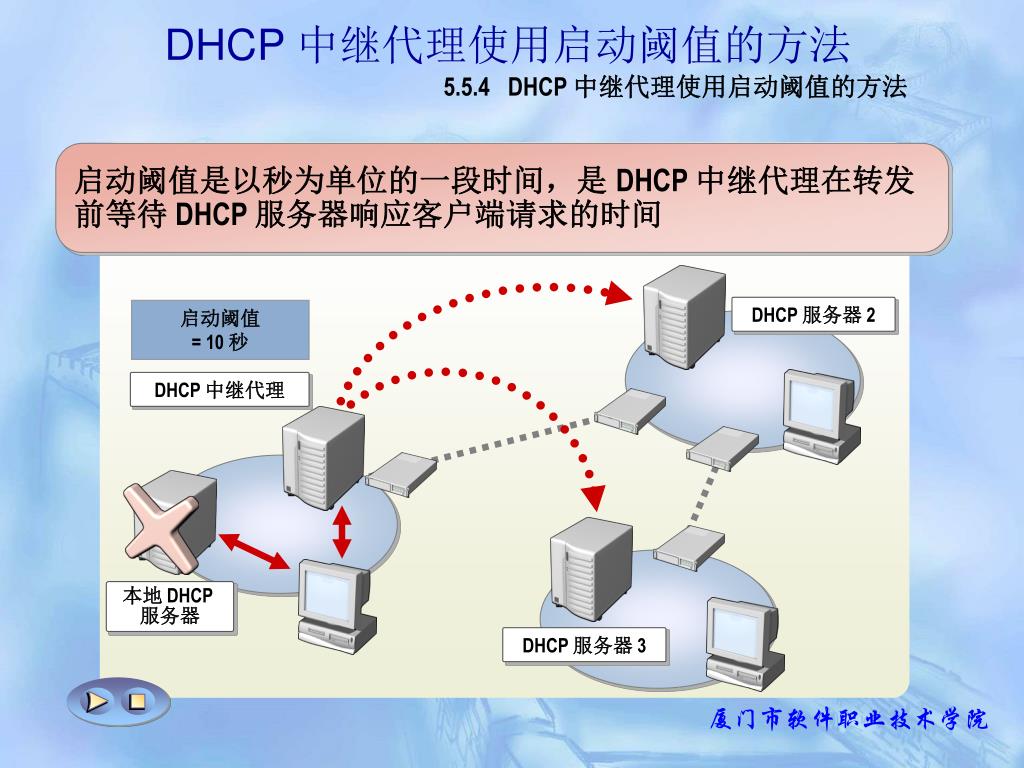 DHCP 中继代理使用启动阈值的方法

5.5.4 DHCP 中继代理使用启动阈值的方法

启动阈值是以秒为单位的一段时间，是 DHCP 中继代理在转发前等待 DHCP 服务器响应客户端请求的时间

启动阈值
= 10 秒

DHCP 中继代理

DHCP 服务器 2

本地 DHCP
服务器

DHCP 服务器 3

厦门市软件职业技术学院